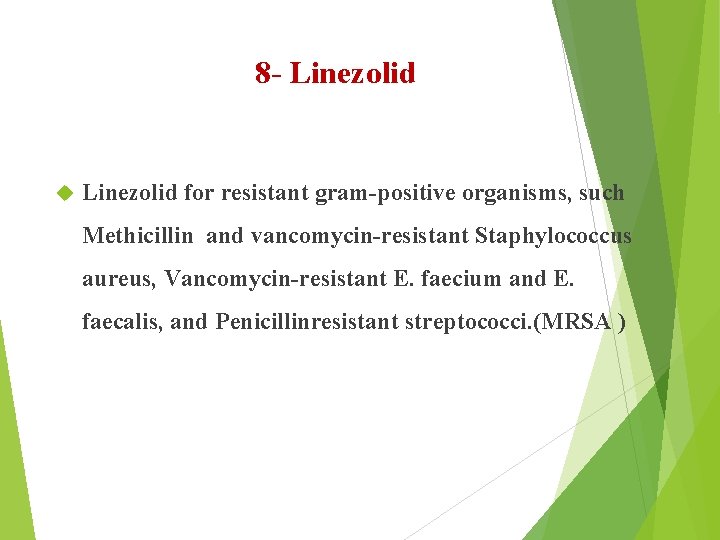 8- Linezolid

Linezolid for resistant gram-positive organisms, such Methicillin and vancomycin-resistant Staphylococcus aureus, Vancomycin-resistant E. faecium and E. faecalis, and Penicillinresistant streptococci.(MRSA )